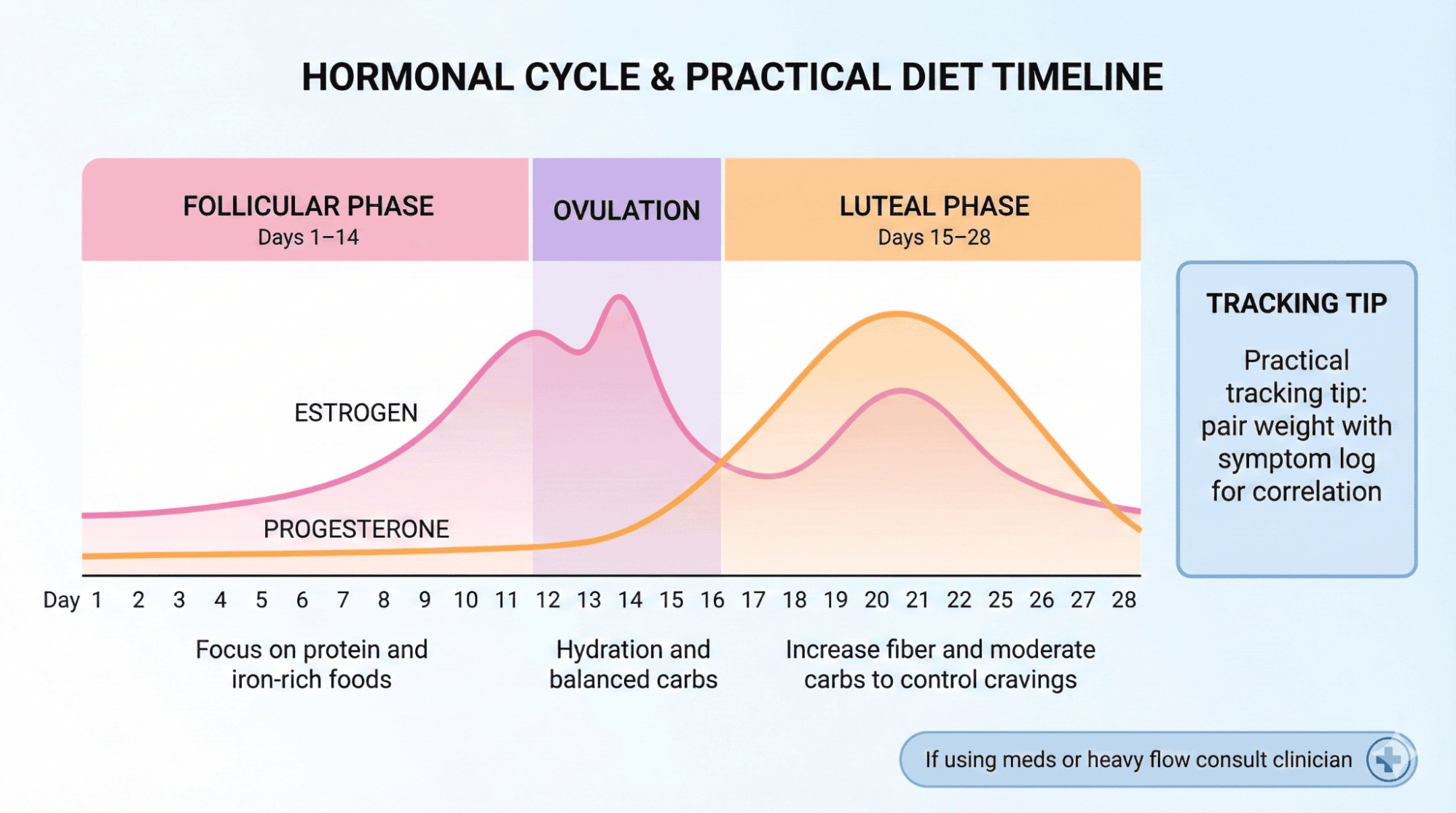 HORMONAL CYCLE & PRACTICAL DIET TIMELINE

FOLLICULAR PHASE
Days 1–14

OVULATION

LUTEAL PHASE
Days 15–28

ESTROGEN

PROGESTERONE

Day 1 2 3 4 5 6 7 8 9 10 11 12 13 14 15 16 17 18 19 20 21 22 25 26 27 28

Focus on protein and iron-rich foods

Hydration and balanced carbs

Increase fiber and moderate carbs to control cravings

TRACKING TIP

Practical tracking tip: pair weight with symptom log for correlation

If using meds or heavy flow consult clinician